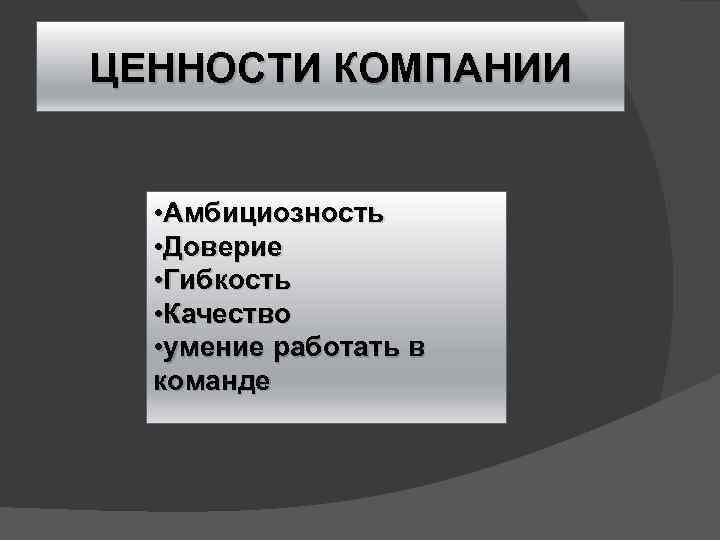 ЦЕННОСТИ КОМПАНИИ

•Амбициозность
•Доверие
•Гибкость
•Качество
•умение работать в команде